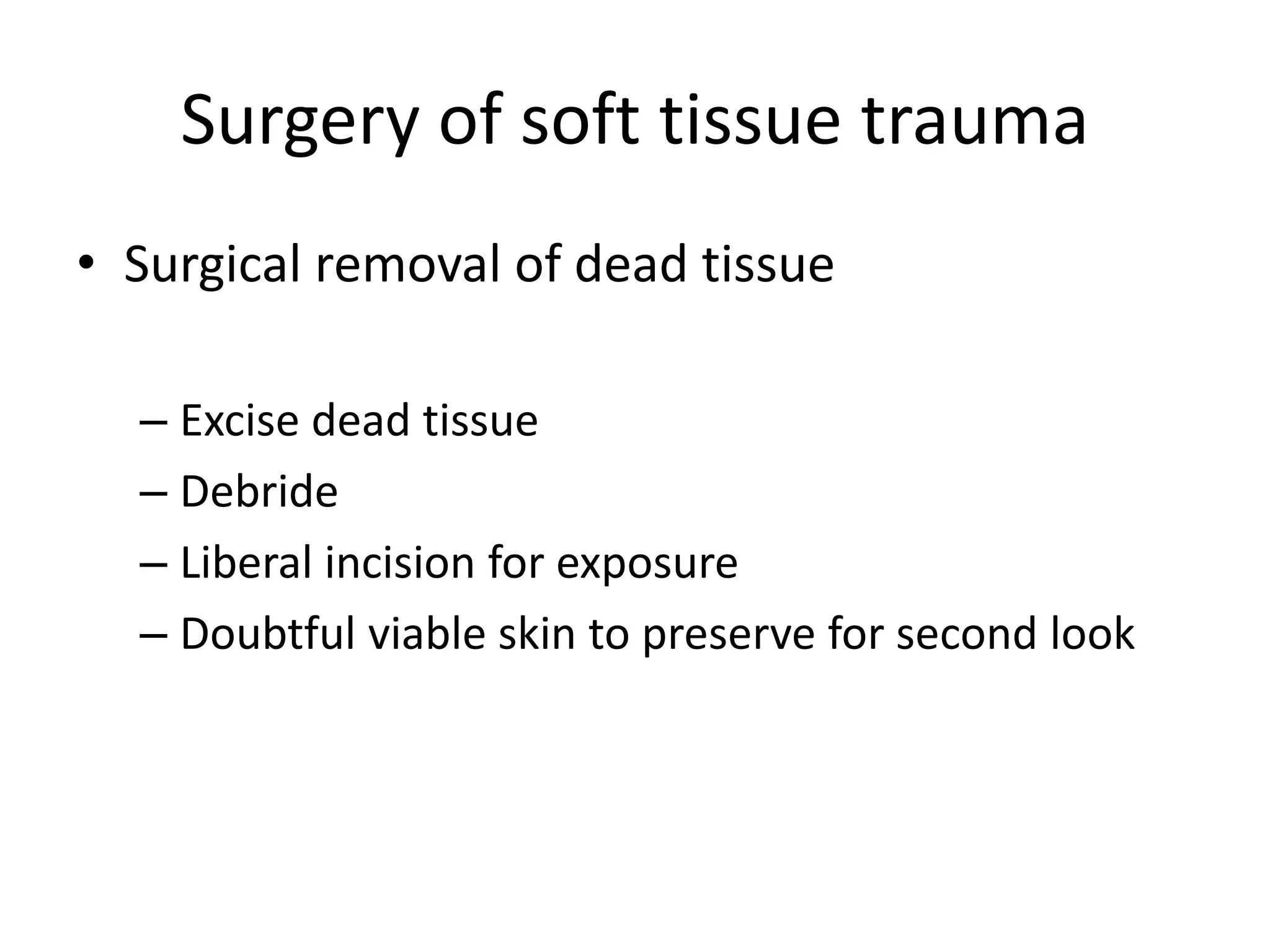 Surgery of soft tissue trauma

• Surgical removal of dead tissue

– Excise dead tissue
– Debride
– Liberal incision for exposure
– Doubtful viable skin to preserve for second look